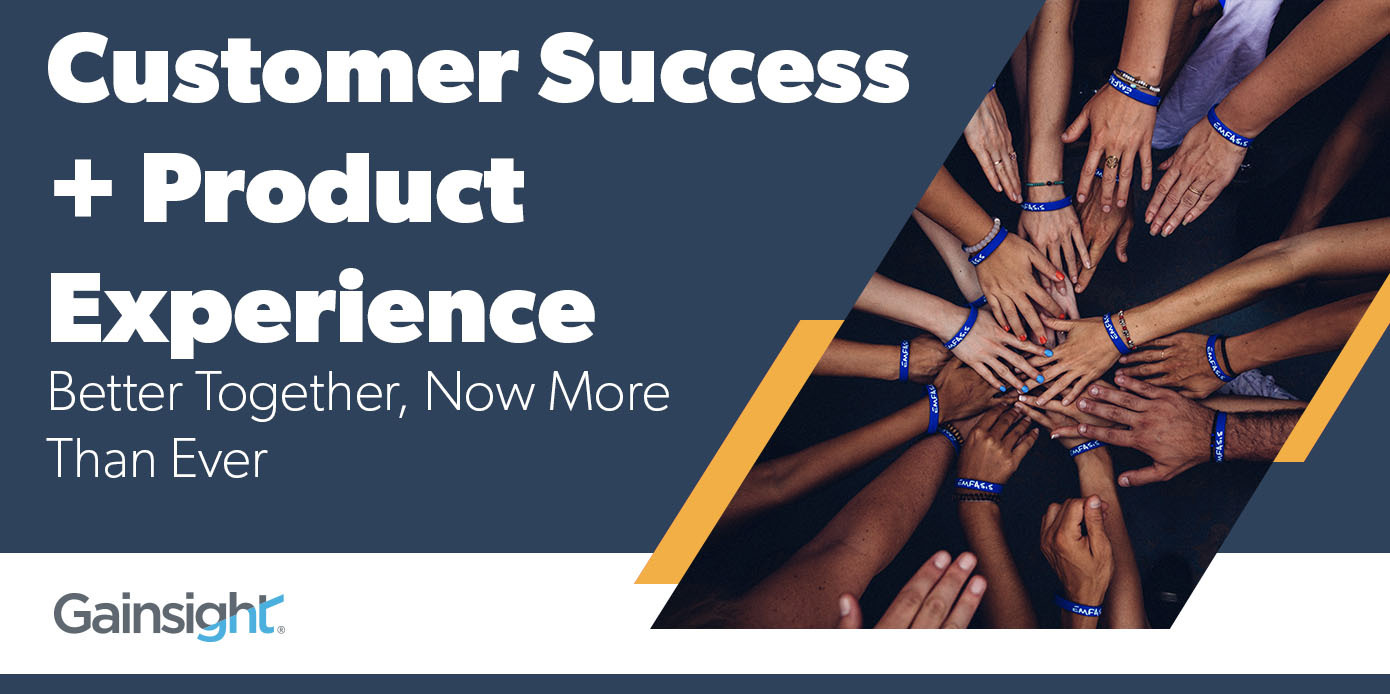 Customer Success + Product Experience

Better Together, Now More Than Ever

Gainsight®

EMFASIS